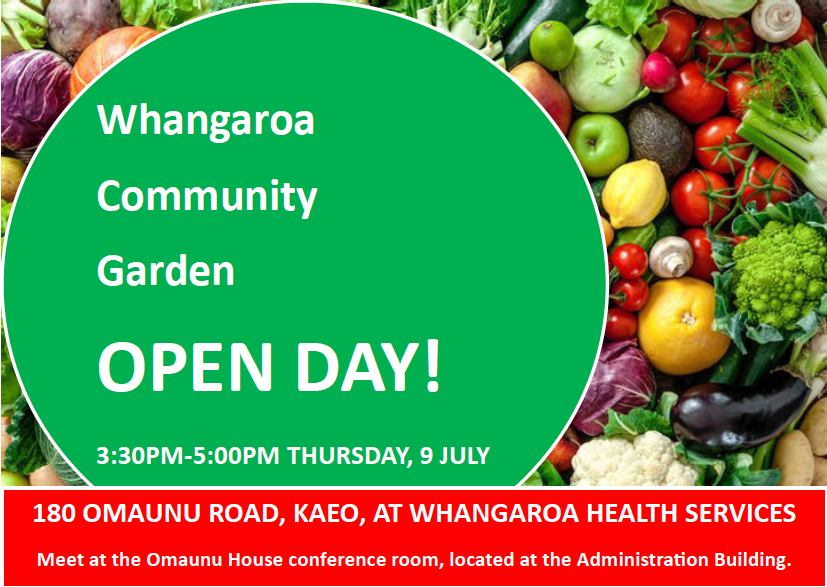 Whangaroa
Community
Garden

OPEN DAY!

3:30PM-5:00PM THURSDAY, 9 JULY

180 OMAUNU ROAD, KAEO, AT WHANGAROA HEALTH SERVICES

Meet at the Omaunu House conference room, located at the Administration Building.